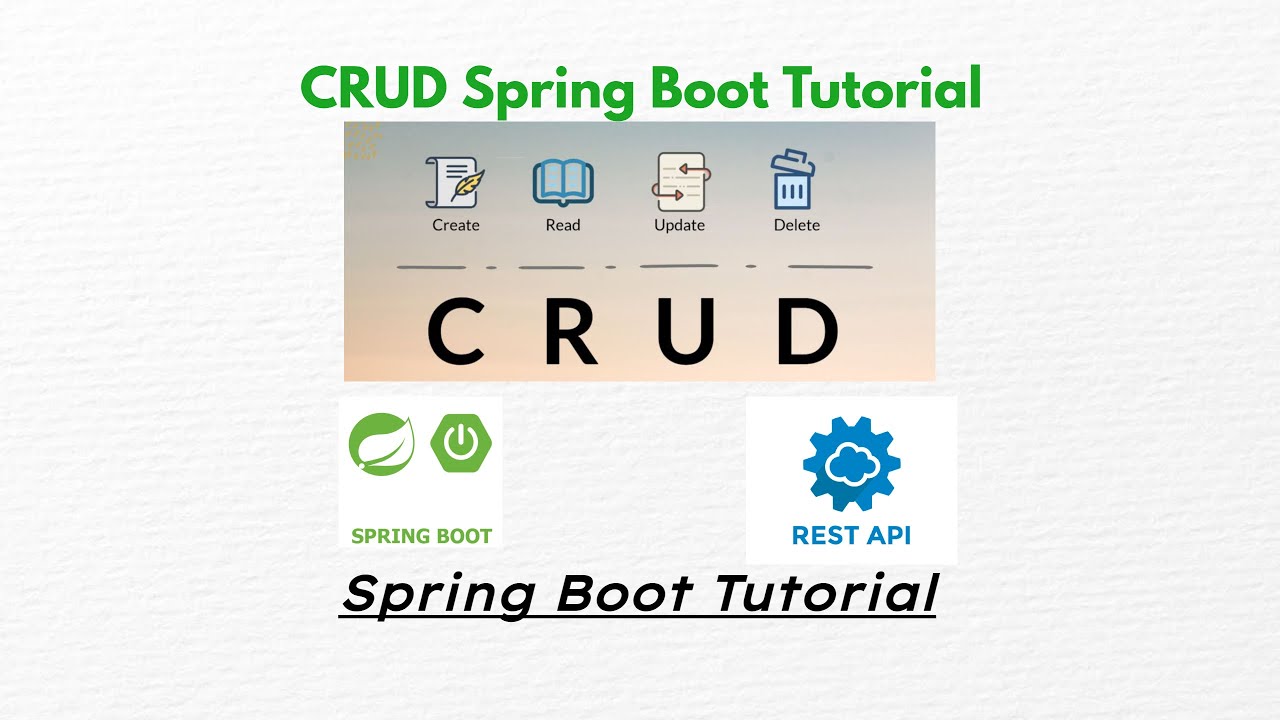 CRUD Spring Boot Tutorial

Create Read Update Delete

C R U D

SPRING BOOT

REST API

Spring Boot Tutorial